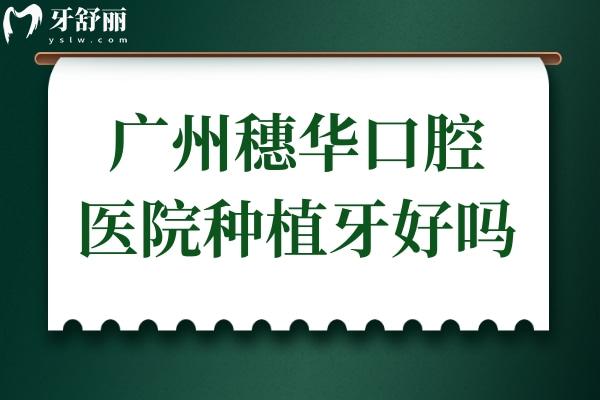 牙舒丽
yslw.com

广州穗华口腔
医院种植牙好吗